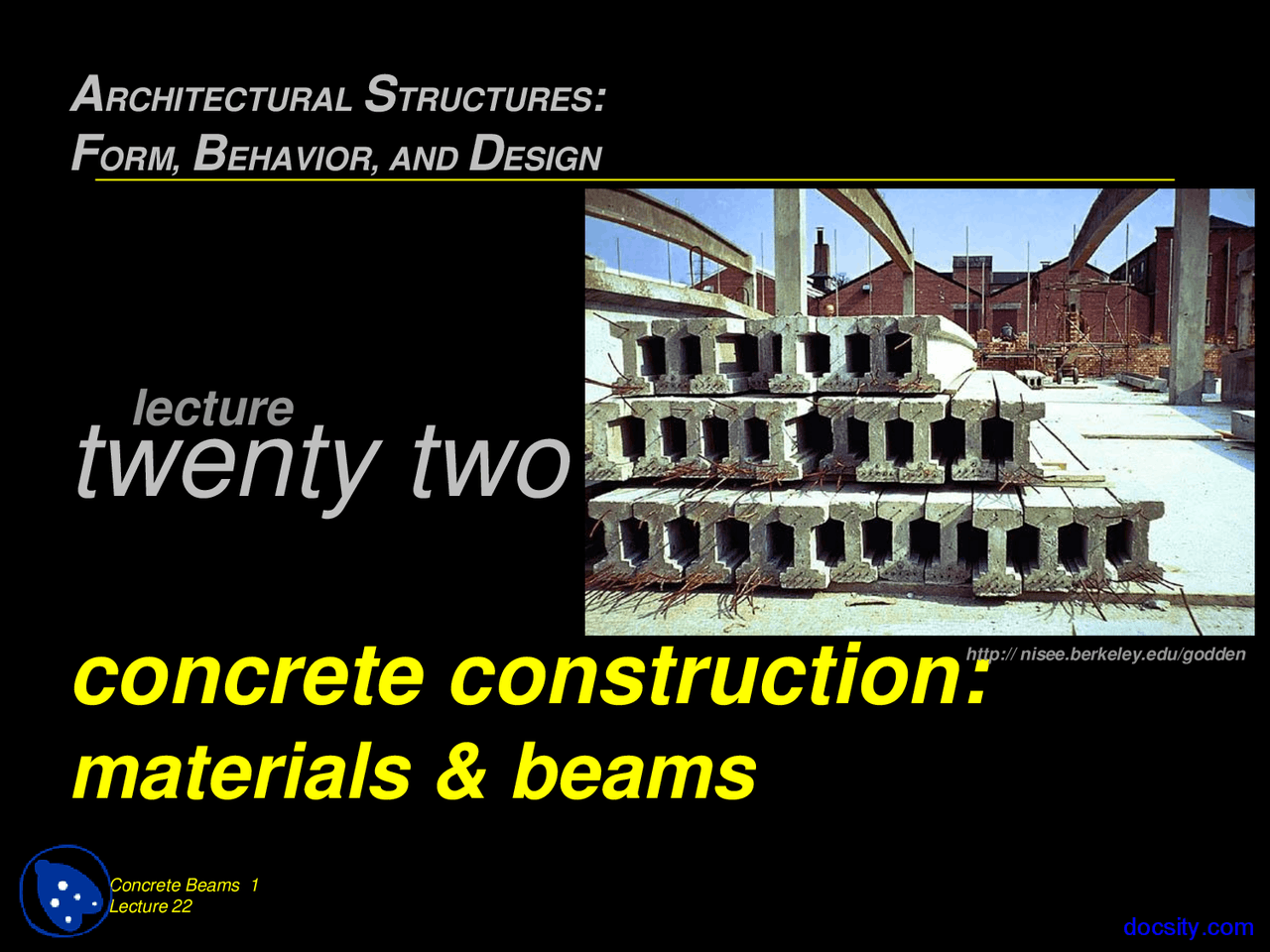 ARCHITECTURAL STRUCTURES:
FORM, BEHAVIOR, AND DESIGN

lecture
twenty two

http:// nisee.berkeley.edu/godden

concrete construction:
materials & beams

Concrete Beams 1
Lecture 22

docsity.com